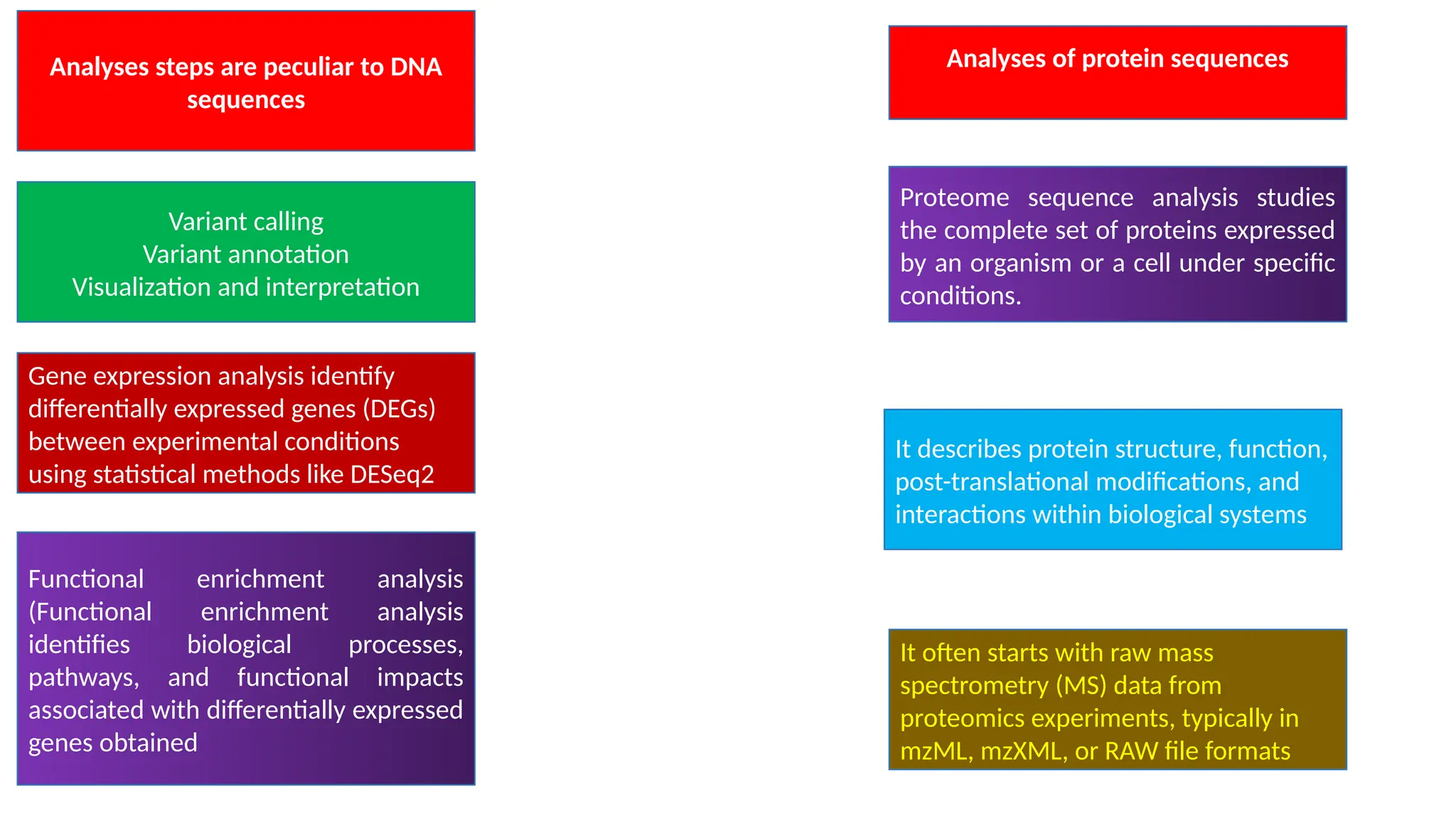 Analyses steps are peculiar to DNA sequences

Variant calling
Variant annotation
Visualization and interpretation

Gene expression analysis identify differentially expressed genes (DEGs) between experimental conditions using statistical methods like DESeq2

Functional enrichment analysis (Functional enrichment analysis identifies biological processes, pathways, and functional impacts associated with differentially expressed genes obtained

Analyses of protein sequences

Proteome sequence analysis studies the complete set of proteins expressed by an organism or a cell under specific conditions.

It describes protein structure, function, post-translational modifications, and interactions within biological systems

It often starts with raw mass spectrometry (MS) data from proteomics experiments, typically in mzML, mzXML, or RAW file formats